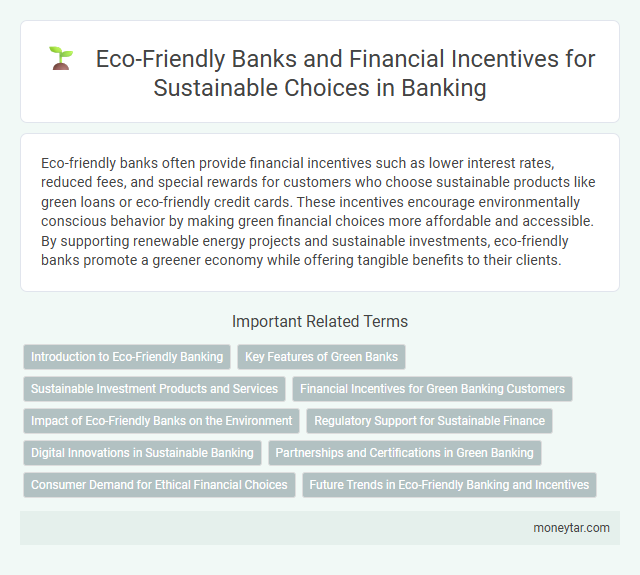 Eco-Friendly Banks and Financial Incentives for Sustainable Choices in Banking

Eco-friendly banks often provide financial incentives such as lower interest rates, reduced fees, and special rewards for customers who choose sustainable products like green loans or eco-friendly credit cards. These incentives encourage environmentally conscious behavior by making green financial choices more affordable and accessible. By supporting renewable energy projects and sustainable investments, eco-friendly banks promote a greener economy while offering tangible benefits to their clients.

Important Related Terms

Introduction to Eco-Friendly Banking

Key Features of Green Banks

Sustainable Investment Products and Services

Financial Incentives for Green Banking Customers

Impact of Eco-Friendly Banks on the Environment

Regulatory Support for Sustainable Finance

Digital Innovations in Sustainable Banking

Partnerships and Certifications in Green Banking

Consumer Demand for Ethical Financial Choices

Future Trends in Eco-Friendly Banking and Incentives

moneytar.com